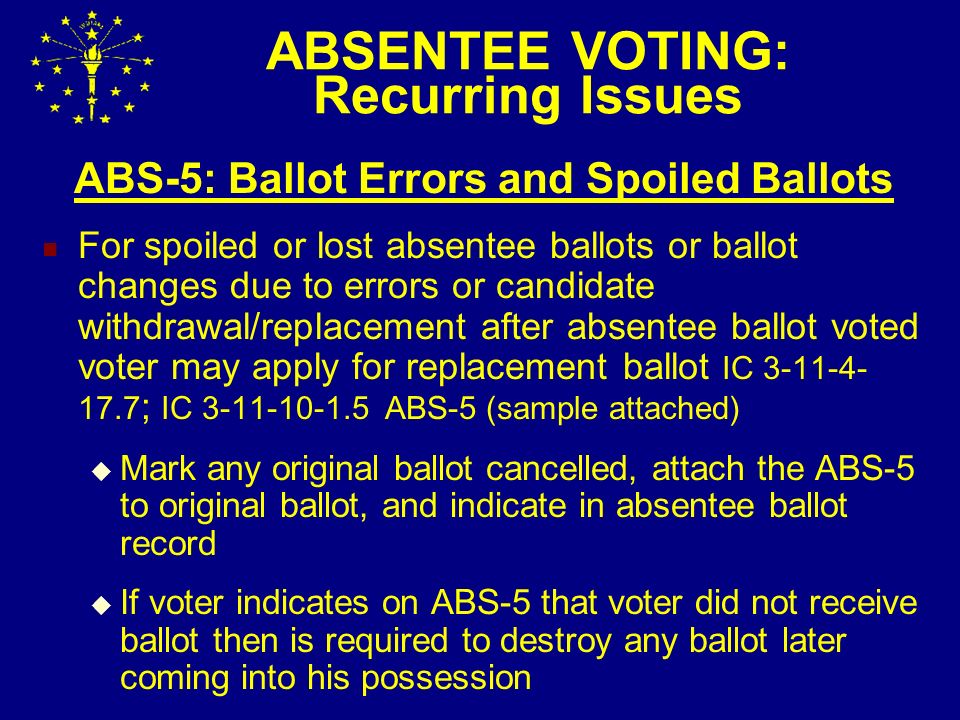 ABSENTEE VOTING: Recurring Issues

ABS-5: Ballot Errors and Spoiled Ballots

For spoiled or lost absentee ballots or ballot changes due to errors or candidate withdrawal/replacement after absentee ballot voted voter may apply for replacement ballot IC 3-11-4-17.7; IC 3-11-10-1.5 ABS-5 (sample attached)

Mark any original ballot cancelled, attach the ABS-5 to original ballot, and indicate in absentee ballot record

If voter indicates on ABS-5 that voter did not receive ballot then is required to destroy any ballot later coming into his possession